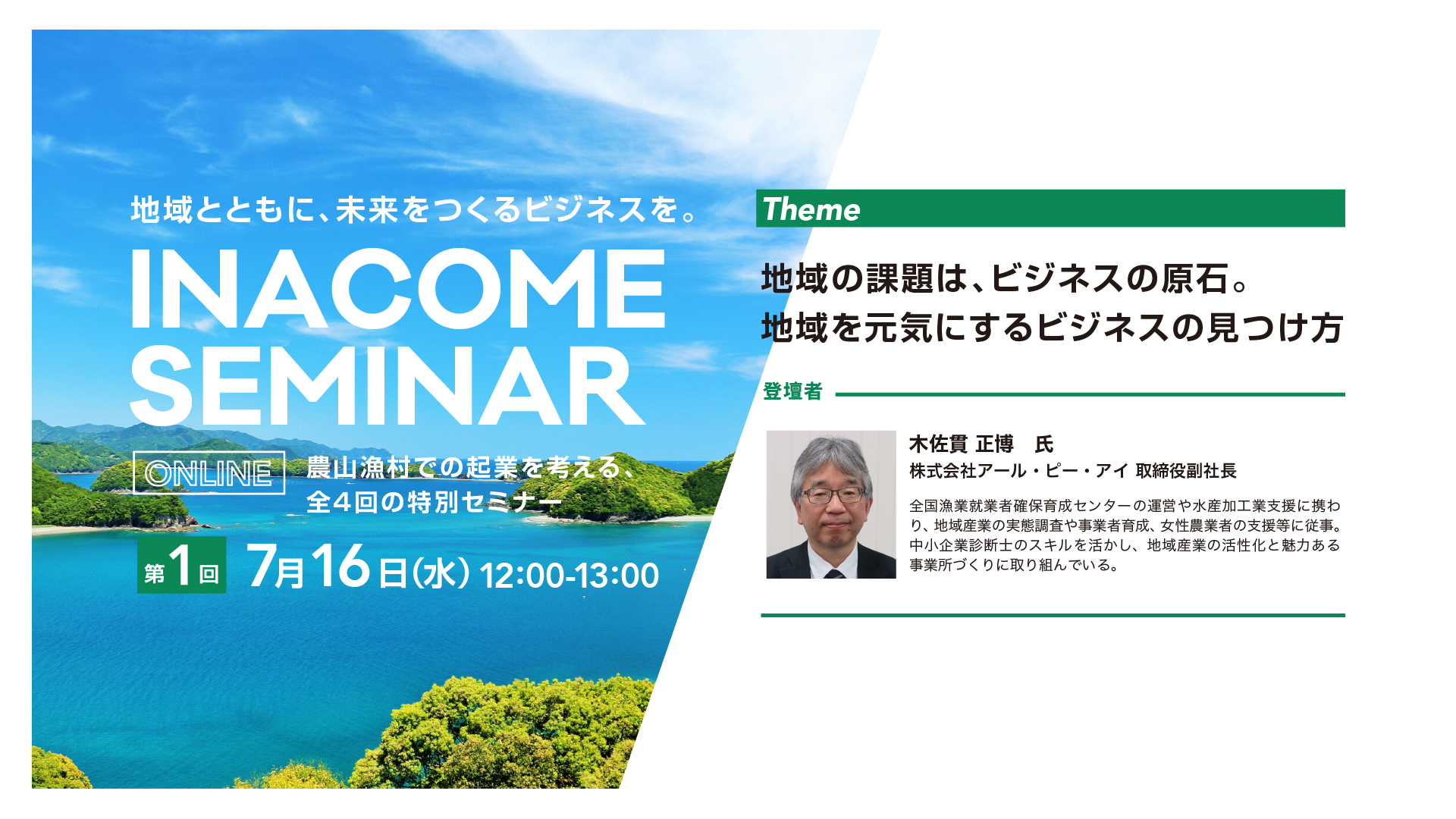 地域とともに、未来をつくるビジネスを。

INACOME SEMINAR

ONLINE 農山漁村での起業を考える、全4回の特別セミナー

第1回 7月16日(水) 12:00-13:00

Theme

地域の課題は、ビジネスの原石。
地域を元気にするビジネスの見つけ方

登壇者

木佐貫 正博 氏
株式会社アール・ピー・アイ 取締役副社長

全国漁業就業者確保育成センターの運営や水産加工業支援に携わり、地域産業の実態調査や事業者育成、女性農業者の支援等に従事。中小企業診断士のスキルを活かし、地域産業の活性化と魅力ある事業所づくりに取り組んでいる。